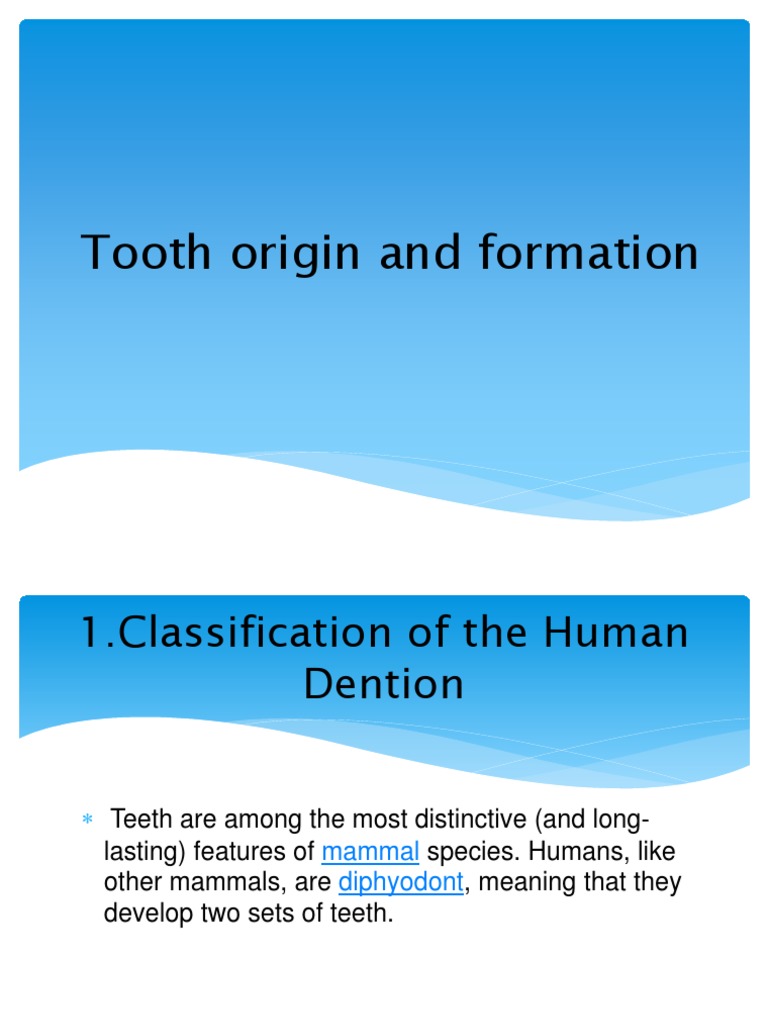 Tooth origin and formation

1.Classification of the Human Dention

* Teeth are among the most distinctive (and long-lasting) features of mammal species. Humans, like other mammals, are diphyodont, meaning that they develop two sets of teeth.